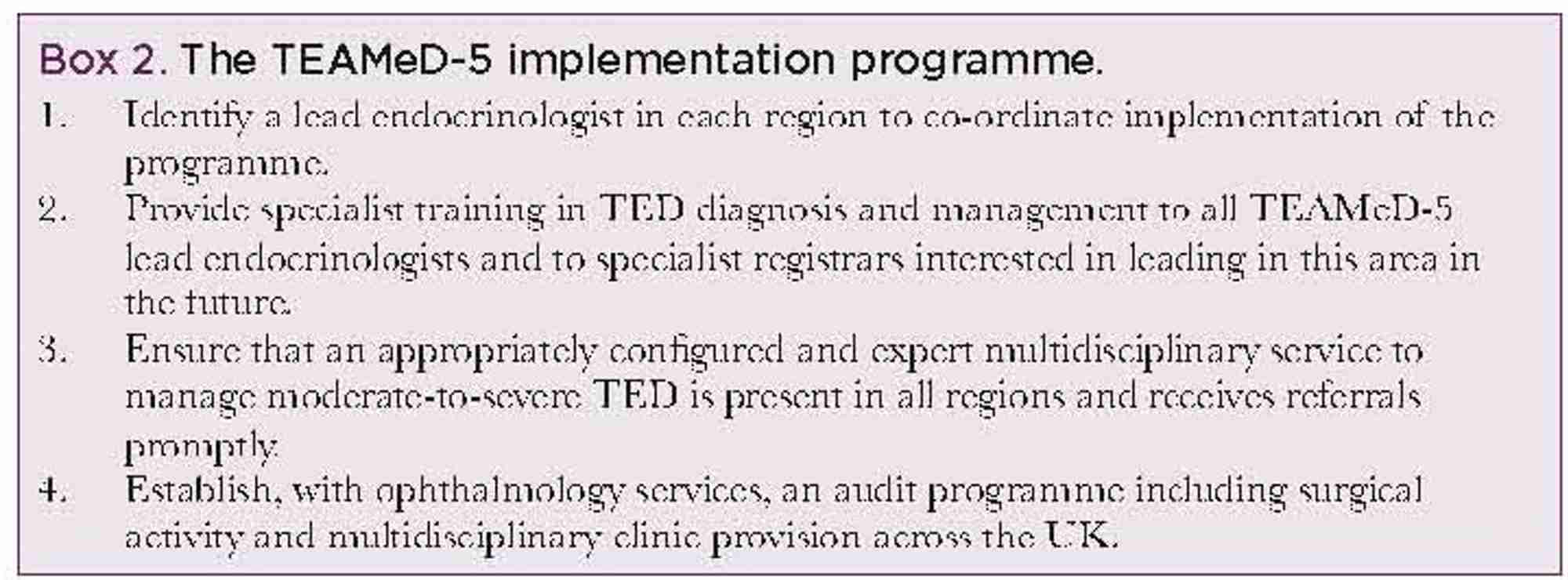 Box 2. The TEAMeD-5 implementation programme.

1. Identify a lead endocrinologist in each region to co-ordinate implementation of the programme.
2. Provide specialist training in TED diagnosis and management to all TEAMeD-5 lead endocrinologists and to specialist registrars interested in leading in this area in the future.
3. Ensure that an appropriately configured and expert multidisciplinary service to manage moderate-to-severe TED is present in all regions and receives referrals promptly.
4. Establish, with ophthalmology services, an audit programme including surgical activity and multidisciplinary clinic provision across the UK.